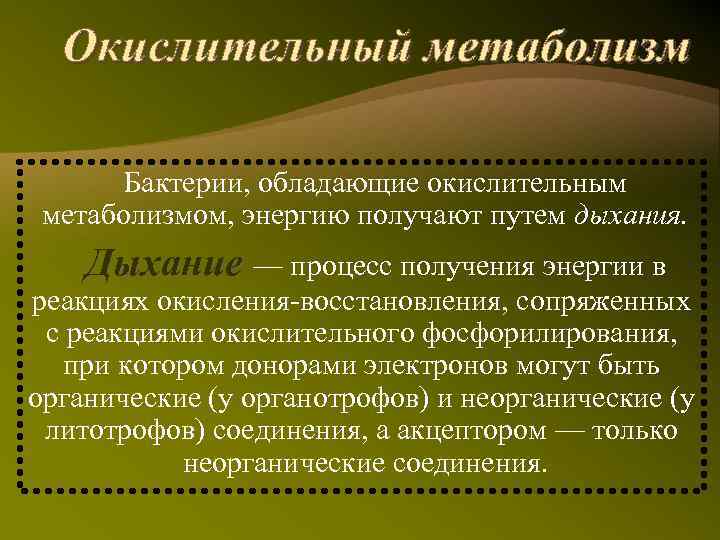 Окислительный метаболизм

Бактерии, обладающие окислительным метаболизмом, энергию получают путем дыхания.

Дыхание — процесс получения энергии в реакциях окисления-восстановления, сопряженных с реакциями окислительного фосфорилирования, при котором донорами электронов могут быть органические (у органотрофов) и неорганические (у литотрофов) соединения, а акцептором — только неорганические соединения.